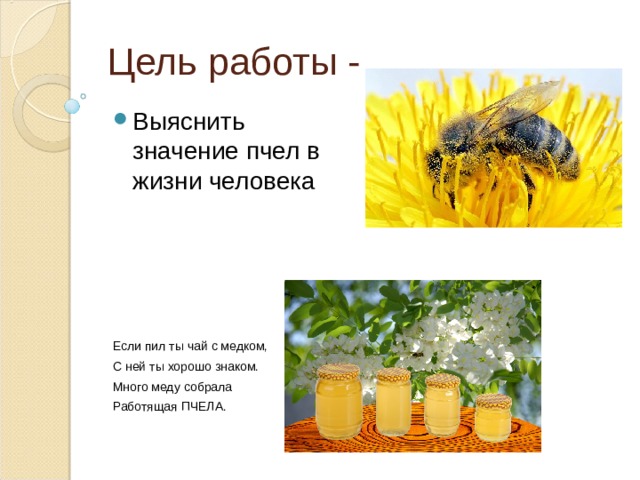 Цель работы -

Выяснить значение пчел в жизни человека

Если пил ты чай с медком,
С ней ты хорошо знаком.
Много меду собрала
Работящая ПЧЕЛА.